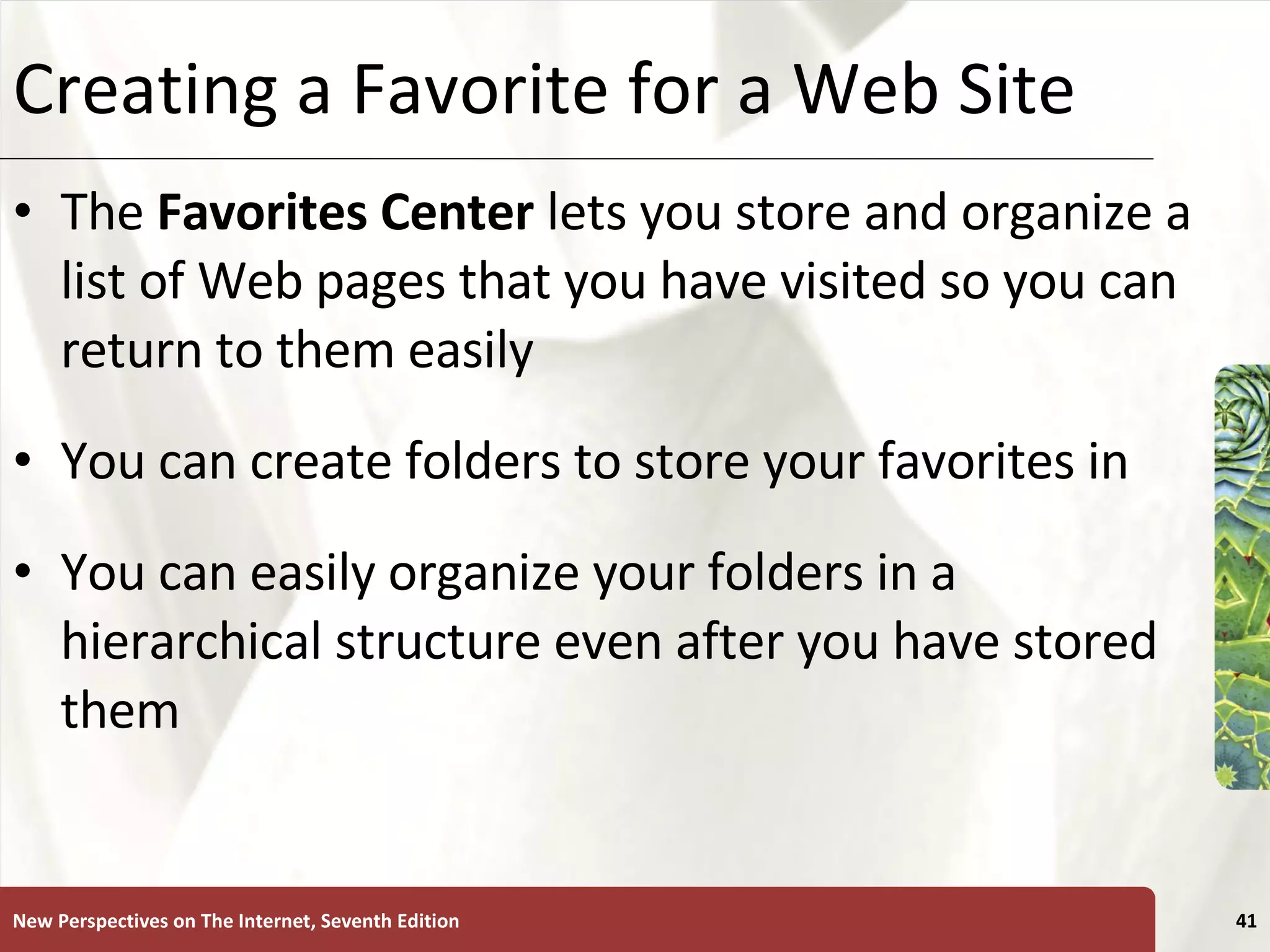 Creating a Favorite for a Web Site

• The Favorites Center lets you store and organize a list of Web pages that you have visited so you can return to them easily

• You can create folders to store your favorites in

• You can easily organize your folders in a hierarchical structure even after you have stored them

New Perspectives on The Internet, Seventh Edition

41